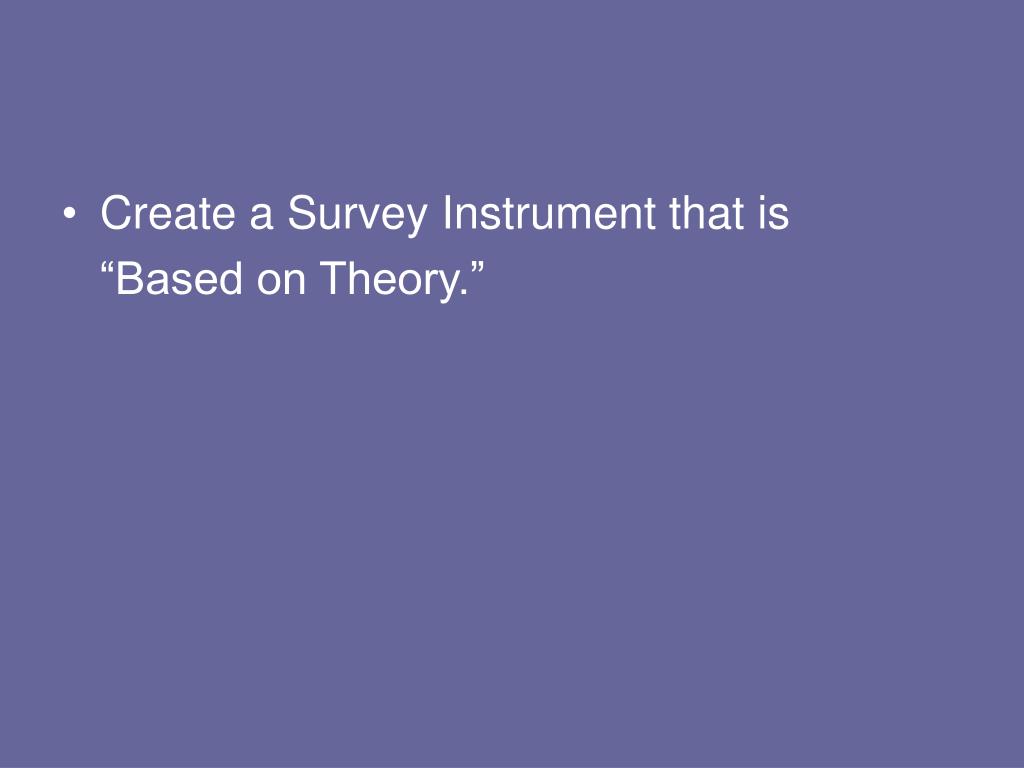 • Create a Survey Instrument that is “Based on Theory.”